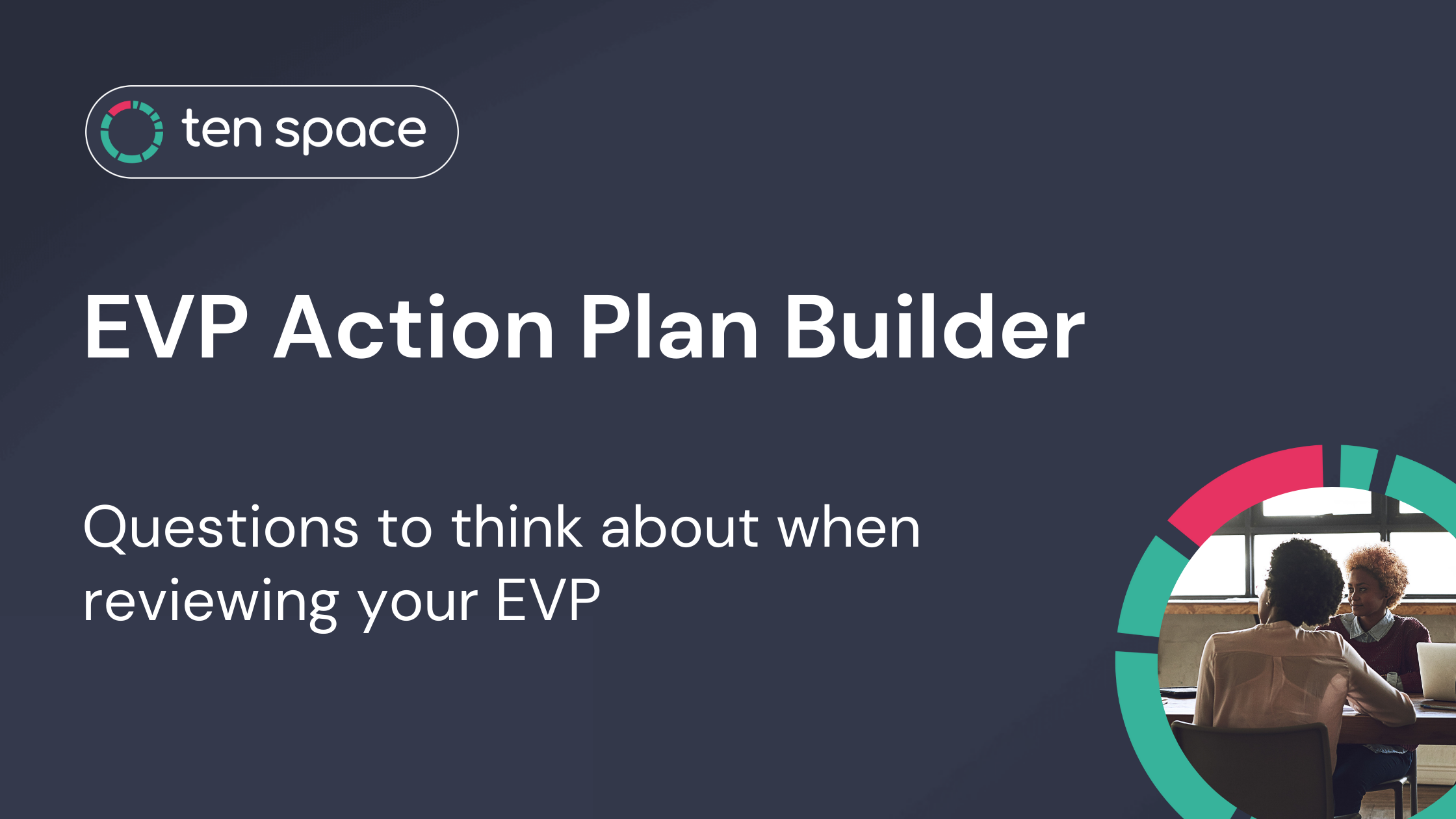 ten space

EVP Action Plan Builder

Questions to think about when reviewing your EVP